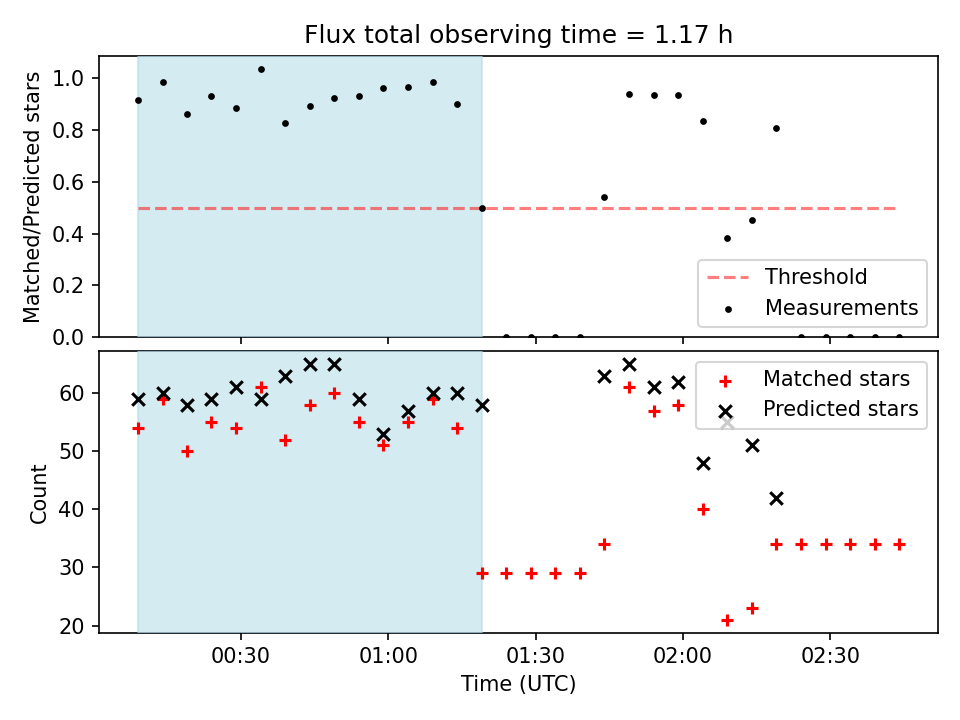 Flux total observing time = 1.17 h

Matched/Predicted stars

1.0
0.8
0.6
0.4
0.2
0.0

Threshold
Measurements

Count

60
50
40
30
20

Matched stars
Predicted stars

00:30
01:00
01:30
02:00
02:30

Time (UTC)